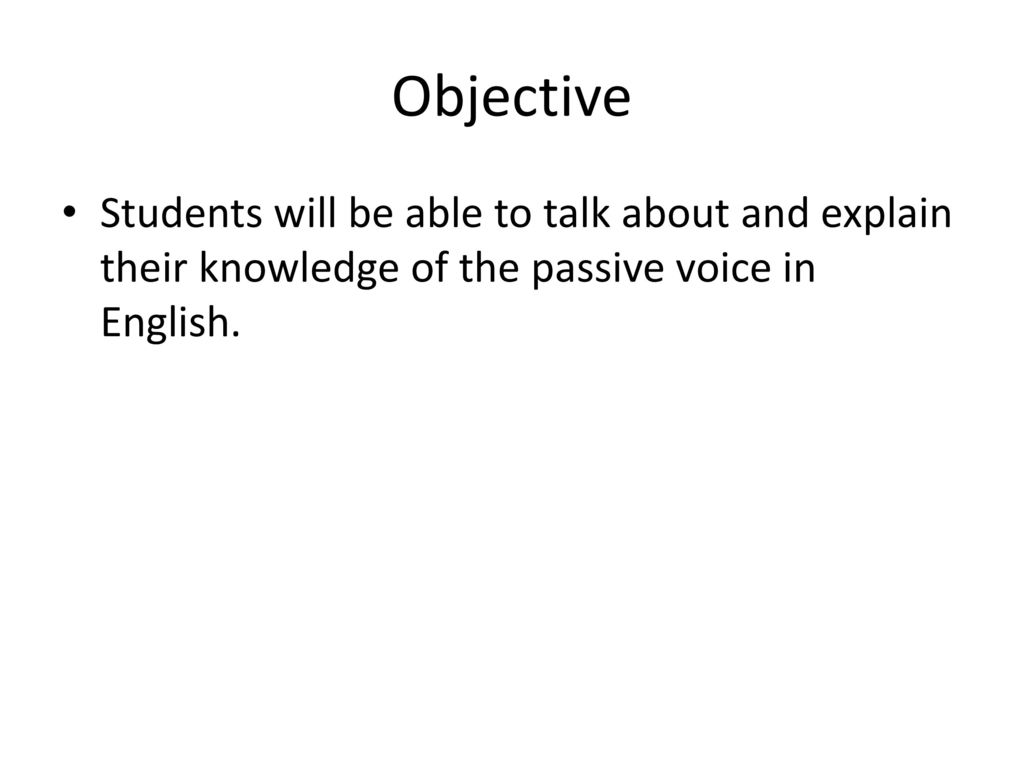 Objective

• Students will be able to talk about and explain their knowledge of the passive voice in English.